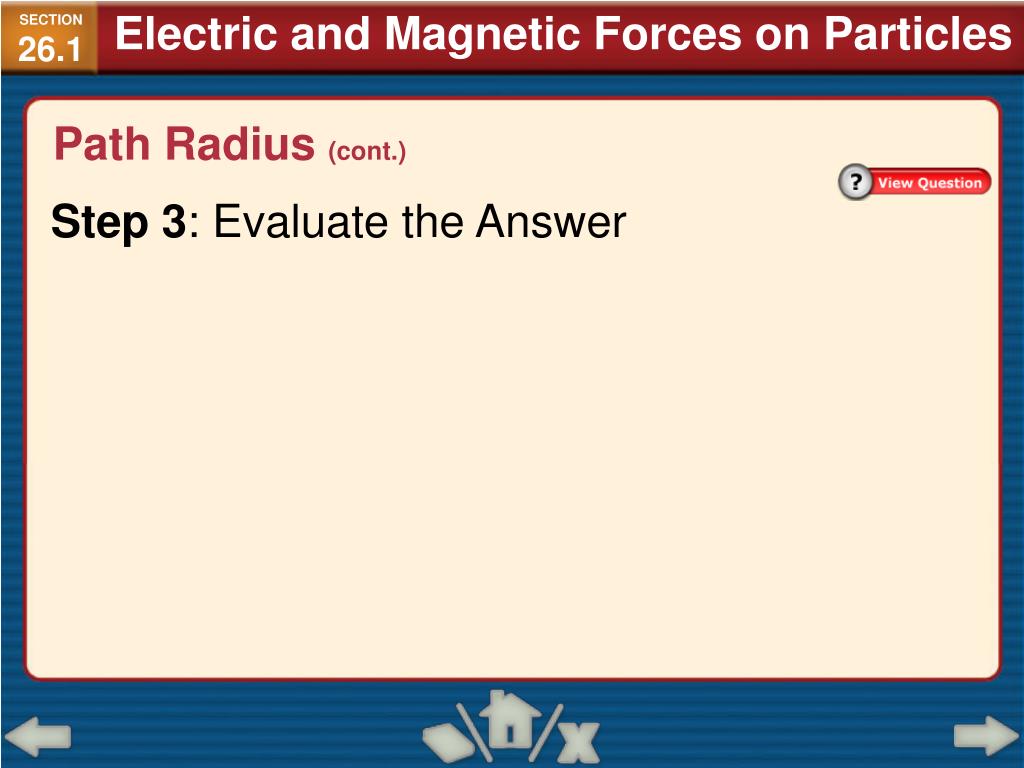 SECTION
26.1

Electric and Magnetic Forces on Particles

Path Radius (cont.)

? View Question

Step 3: Evaluate the Answer